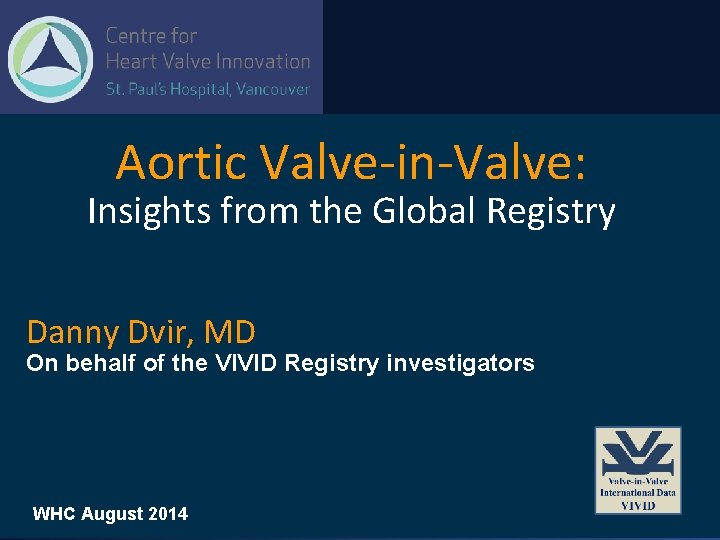 Centre for
Heart Valve Innovation
St. Paul's Hospital, Vancouver

Aortic Valve-in-Valve:
Insights from the Global Registry

Danny Dvir, MD
On behalf of the VIVID Registry investigators

Valve-in-Valve
International Data
VIVID

WHC August 2014